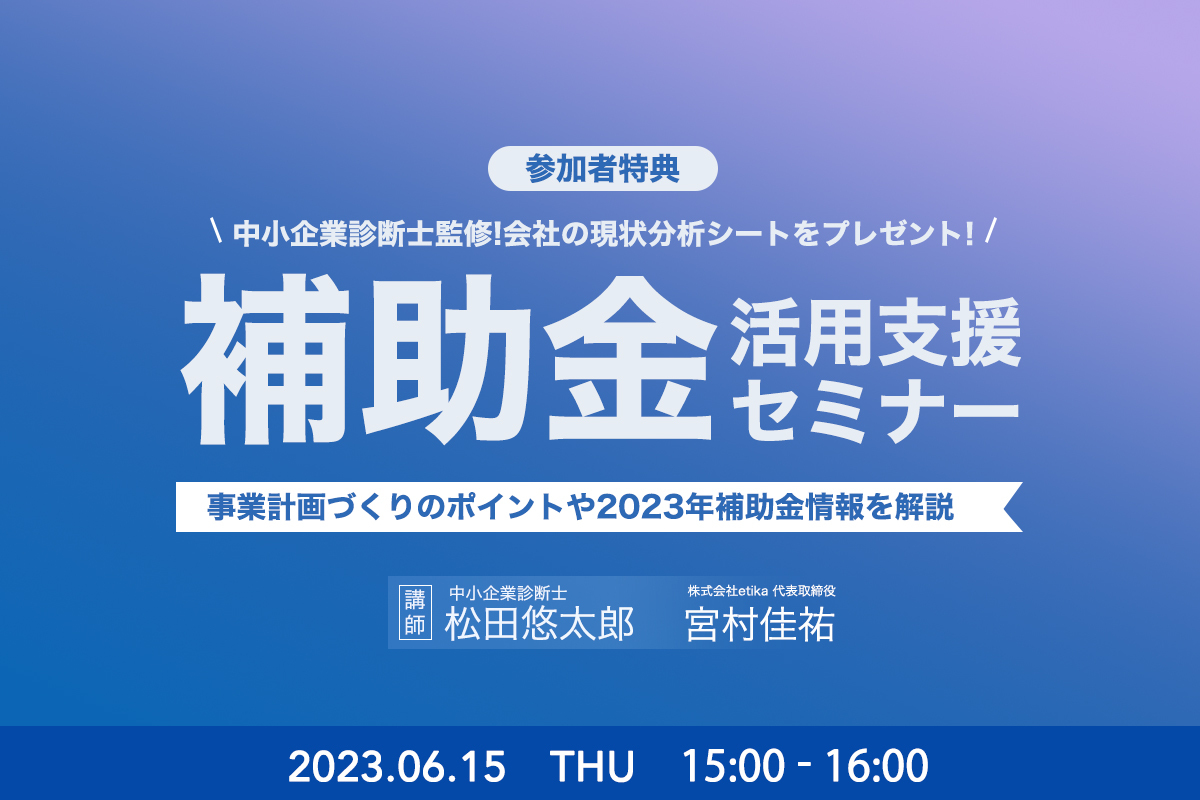 参加者特典

\ 中小企業診断士監修!会社の現状分析シートをプレゼント! /

補助金 活用支援セミナー

事業計画づくりのポイントや2023年補助金情報を解説

講師

中小企業診断士
松田悠太郎

株式会社etika 代表取締役
宮村佳祐

2023.06.15 THU 15:00 - 16:00